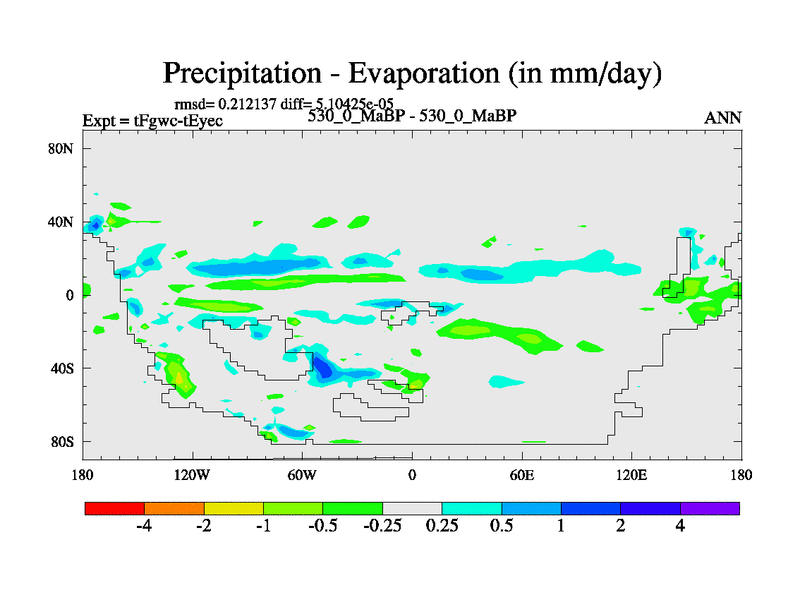 Precipitation - Evaporation (in mm/day)

rmsd= 0.212137 diff= 5.10425e-05

Expt = tFgwc-tEyec

530_0_MaBP - 530_0_MaBP

ANN

80N

40N

0

40S

80S

180

120W

60W

0

60E

120E

180

-4

-2

-1

-0.5

-0.25

0.25

0.5

1

2

4